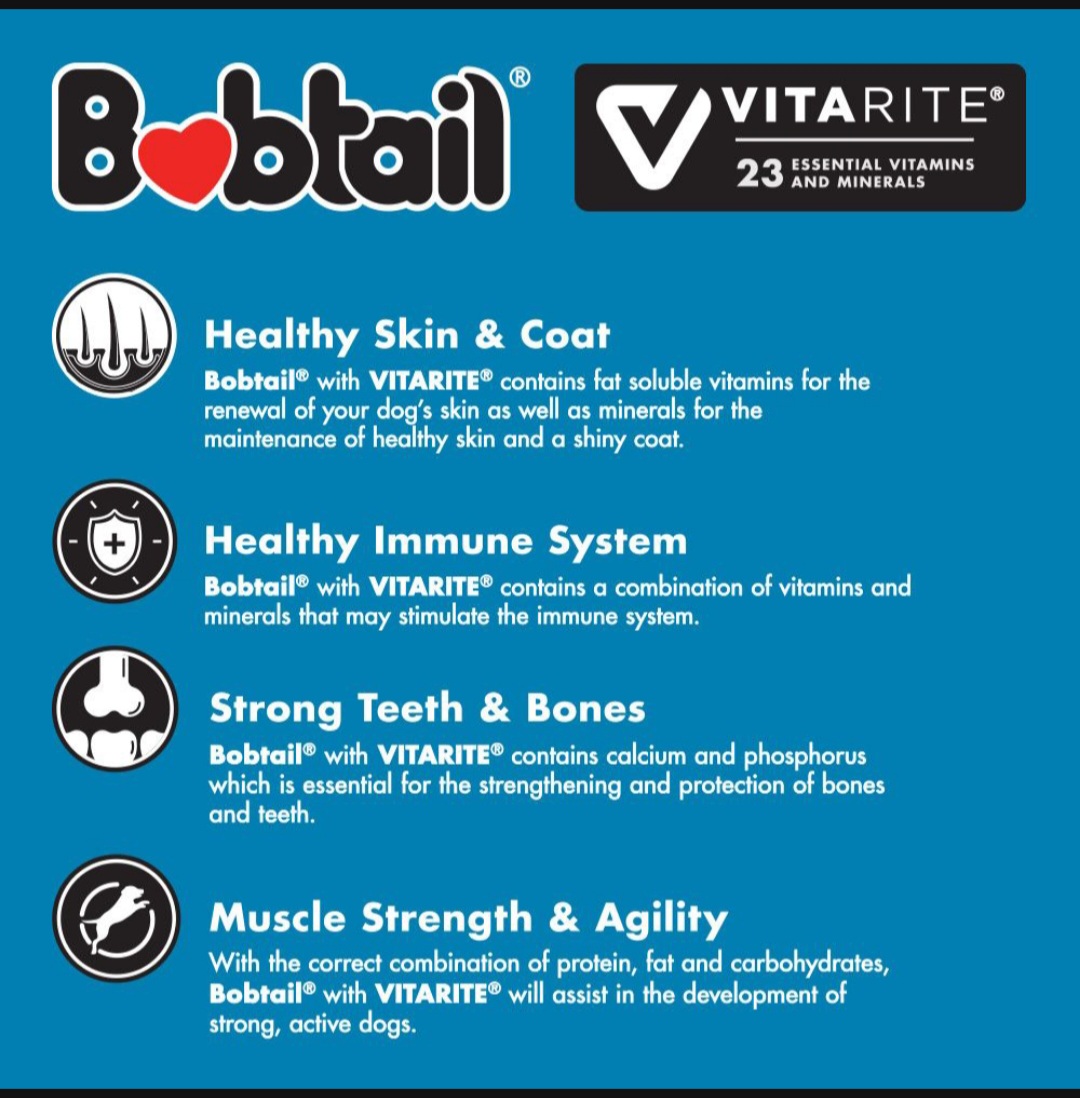 Bobtail®

VITARITE®
23 ESSENTIAL VITAMINS AND MINERALS

Healthy Skin & Coat
Bobtail® with VITARITE® contains fat soluble vitamins for the renewal of your dog's skin as well as minerals for the maintenance of healthy skin and a shiny coat.

Healthy Immune System
Bobtail® with VITARITE® contains a combination of vitamins and minerals that may stimulate the immune system.

Strong Teeth & Bones
Bobtail® with VITARITE® contains calcium and phosphorus which is essential for the strengthening and protection of bones and teeth.

Muscle Strength & Agility
With the correct combination of protein, fat and carbohydrates, Bobtail® with VITARITE® will assist in the development of strong, active dogs.